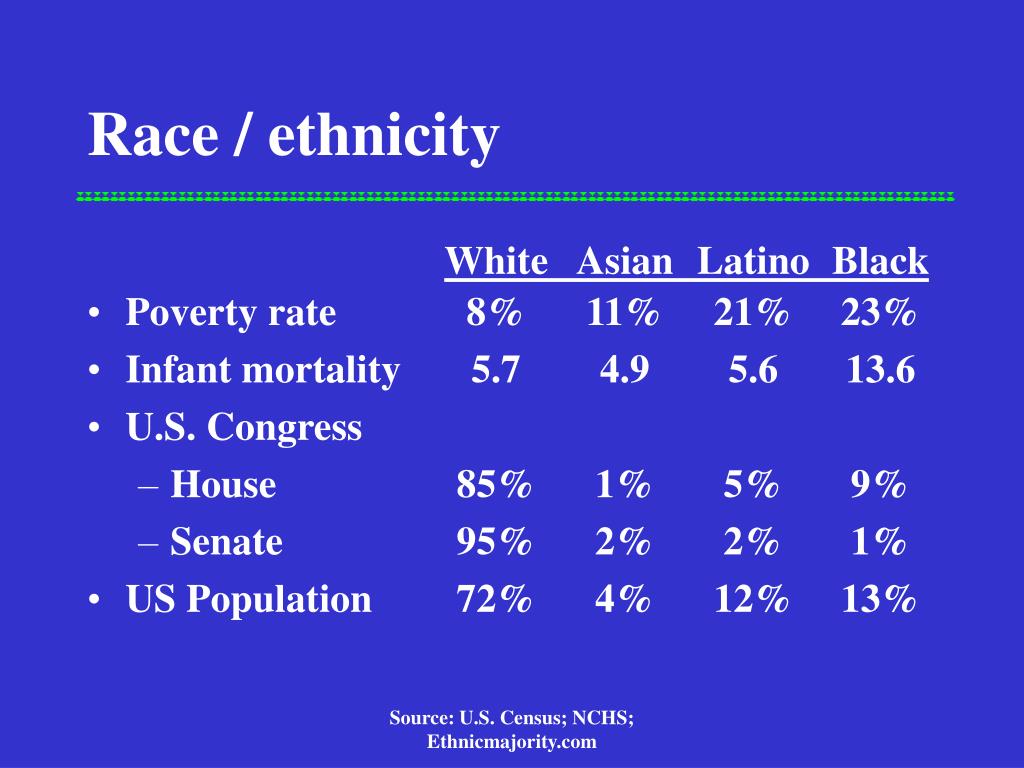 Race / ethnicity

| | White | Asian | Latino | Black |
|---|---|---|---|---|
| • Poverty rate | 8% | 11% | 21% | 23% |
| • Infant mortality | 5.7 | 4.9 | 5.6 | 13.6 |
| • U.S. Congress | | | | |
| – House | 85% | 1% | 5% | 9% |
| – Senate | 95% | 2% | 2% | 1% |
| • US Population | 72% | 4% | 12% | 13% |

Source: U.S. Census; NCHS; Ethnicmajority.com